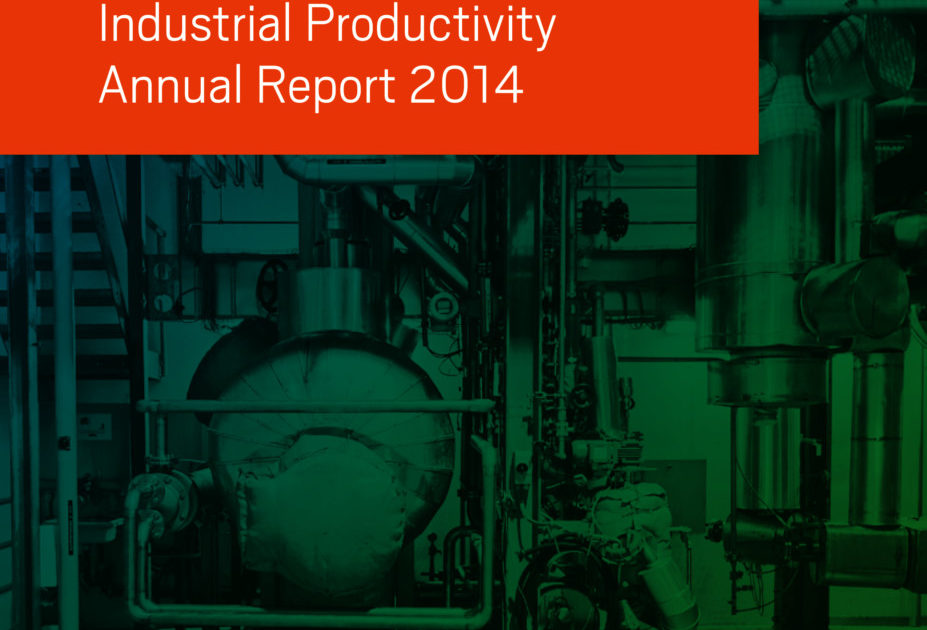 Industrial Productivity
Annual Report 2014